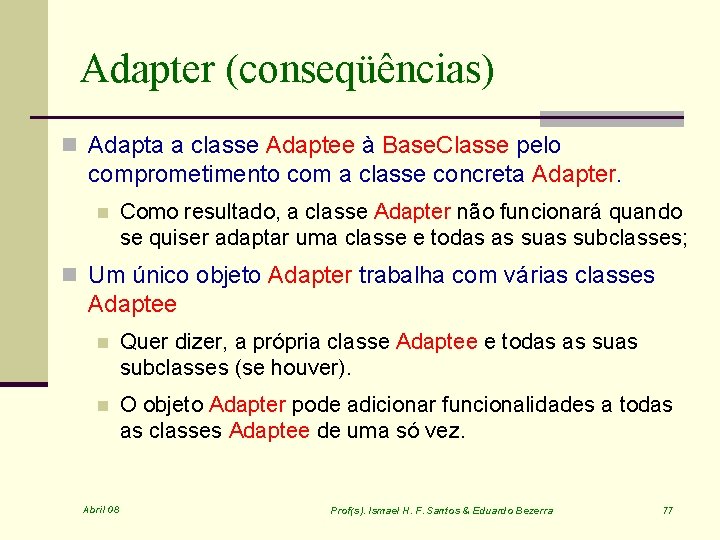 Adapter (conseqüências)

Adapta a classe Adaptee à BaseClasse pelo comprometimento com a classe concreta Adapter.

Como resultado, a classe Adapter não funcionará quando se quiser adaptar uma classe e todas as suas subclasses;

Um único objeto Adapter trabalha com várias classes Adaptee

Quer dizer, a própria classe Adaptee e todas as suas subclasses (se houver).

O objeto Adapter pode adicionar funcionalidades a todas as classes Adaptee de uma só vez.

Abril 08

Prof(s). Ismael H. F. Santos & Eduardo Bezerra

77